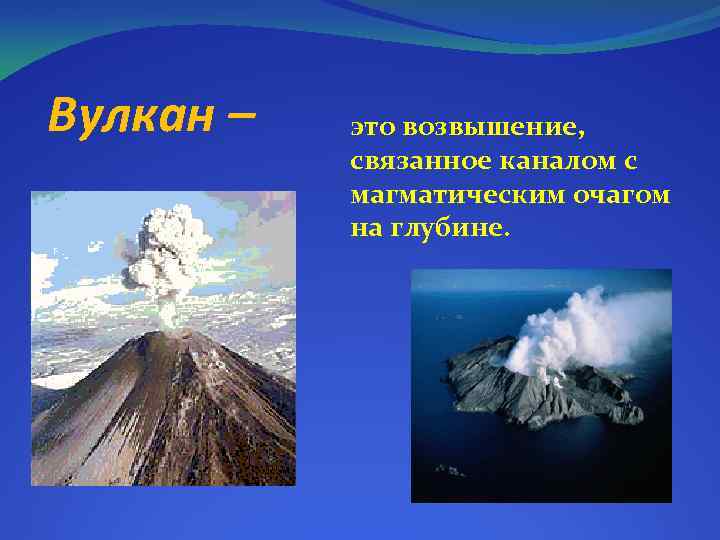 Вулкан –

это возвышение, связанное каналом с магматическим очагом на глубине.